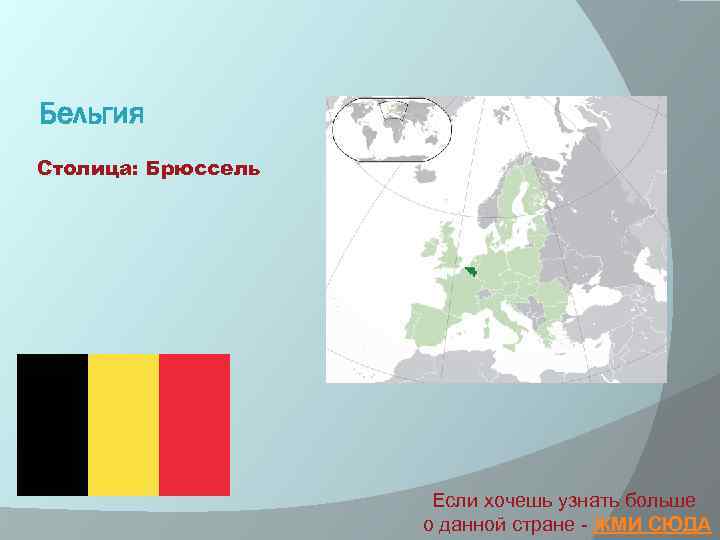 Бельгия

Столица: Брюссель

Если хочешь узнать больше о данной стране - ЖМИ СЮДА